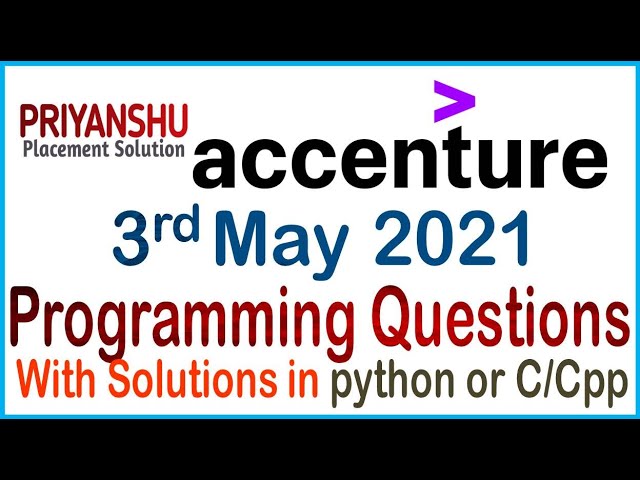 PRIYANSHU
Placement Solution

accenture

3rd May 2021

Programming Questions

With Solutions in python or C/Cpp